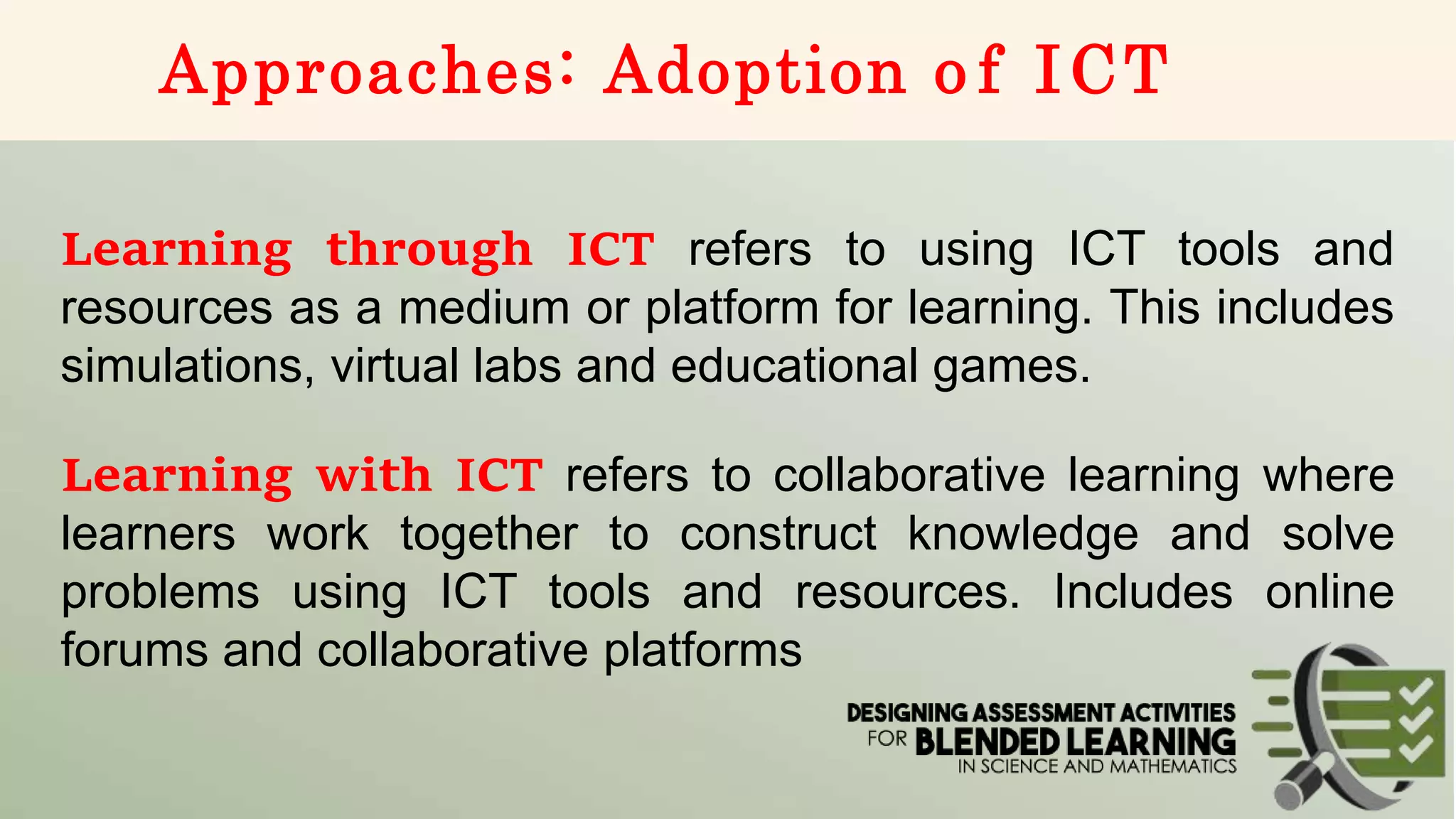 Approaches: Adoption of ICT

Learning through ICT refers to using ICT tools and resources as a medium or platform for learning. This includes simulations, virtual labs and educational games.

Learning with ICT refers to collaborative learning where learners work together to construct knowledge and solve problems using ICT tools and resources. Includes online forums and collaborative platforms

DESIGNING ASSESSMENT ACTIVITIES FOR BLENDED LEARNING IN SCIENCE AND MATHEMATICS